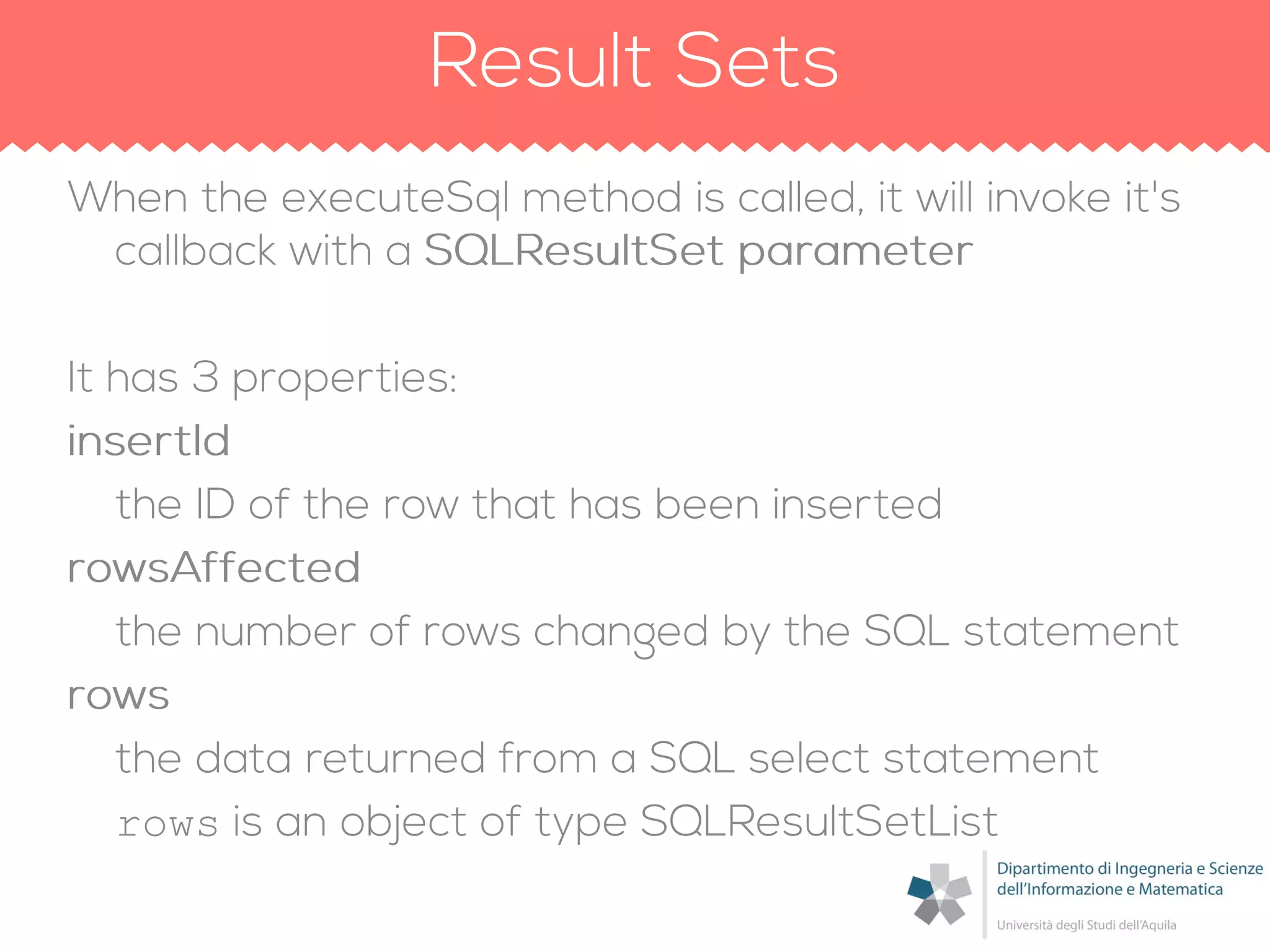 Result Sets

When the executeSql method is called, it will invoke it's callback with a SQLResultSet parameter

It has 3 properties:

insertId

the ID of the row that has been inserted

rowsAffected

the number of rows changed by the SQL statement

rows

the data returned from a SQL select statement

rows is an object of type SQLResultSetList

Dipartimento di Ingegneria e Scienze dell'Informazione e Matematica

Università degli Studi dell'Aquila